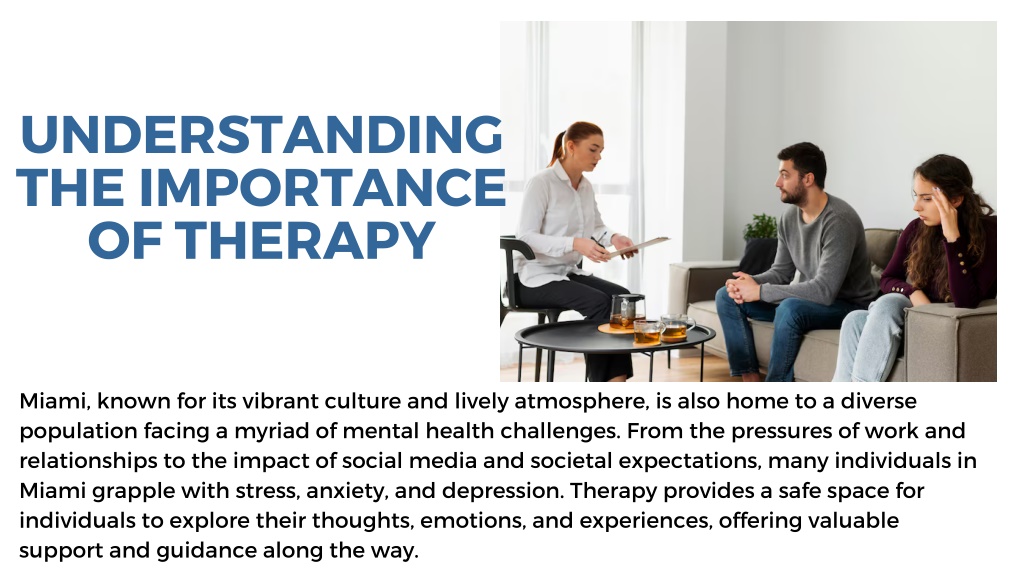 UNDERSTANDING THE IMPORTANCE OF THERAPY

Miami, known for its vibrant culture and lively atmosphere, is also home to a diverse population facing a myriad of mental health challenges. From the pressures of work and relationships to the impact of social media and societal expectations, many individuals in Miami grapple with stress, anxiety, and depression. Therapy provides a safe space for individuals to explore their thoughts, emotions, and experiences, offering valuable support and guidance along the way.